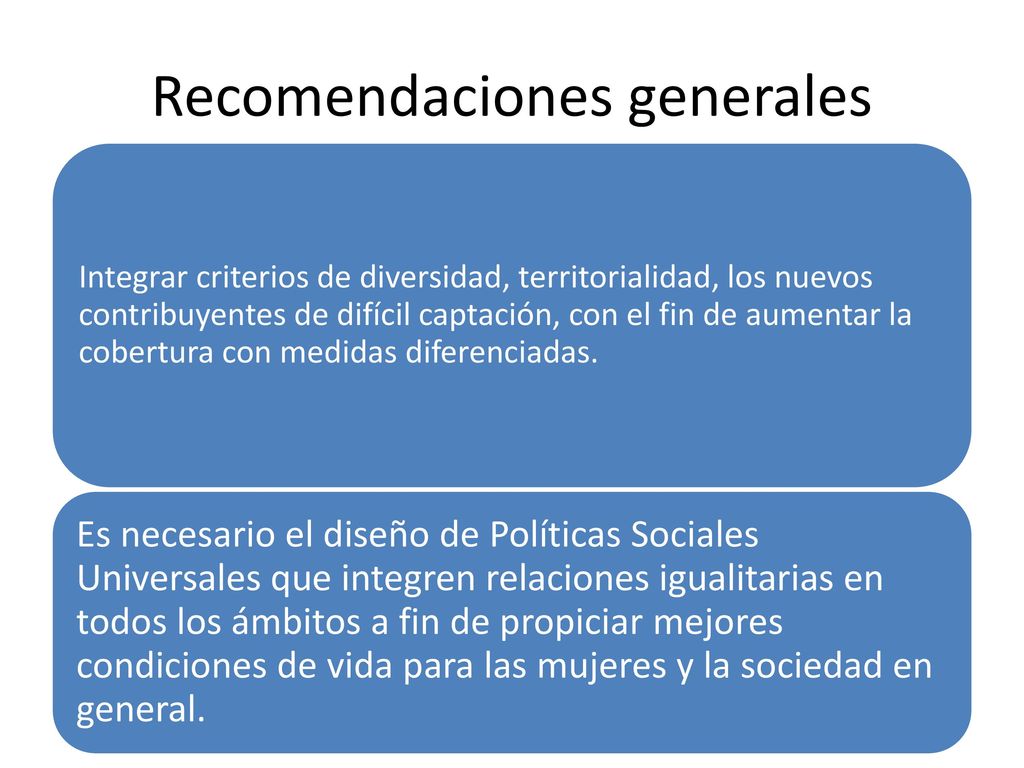 Recomendaciones generales

Integrar criterios de diversidad, territorialidad, los nuevos contribuyentes de difícil captación, con el fin de aumentar la cobertura con medidas diferenciadas.

Es necesario el diseño de Políticas Sociales Universales que integren relaciones igualitarias en todos los ámbitos a fin de propiciar mejores condiciones de vida para las mujeres y la sociedad en general.